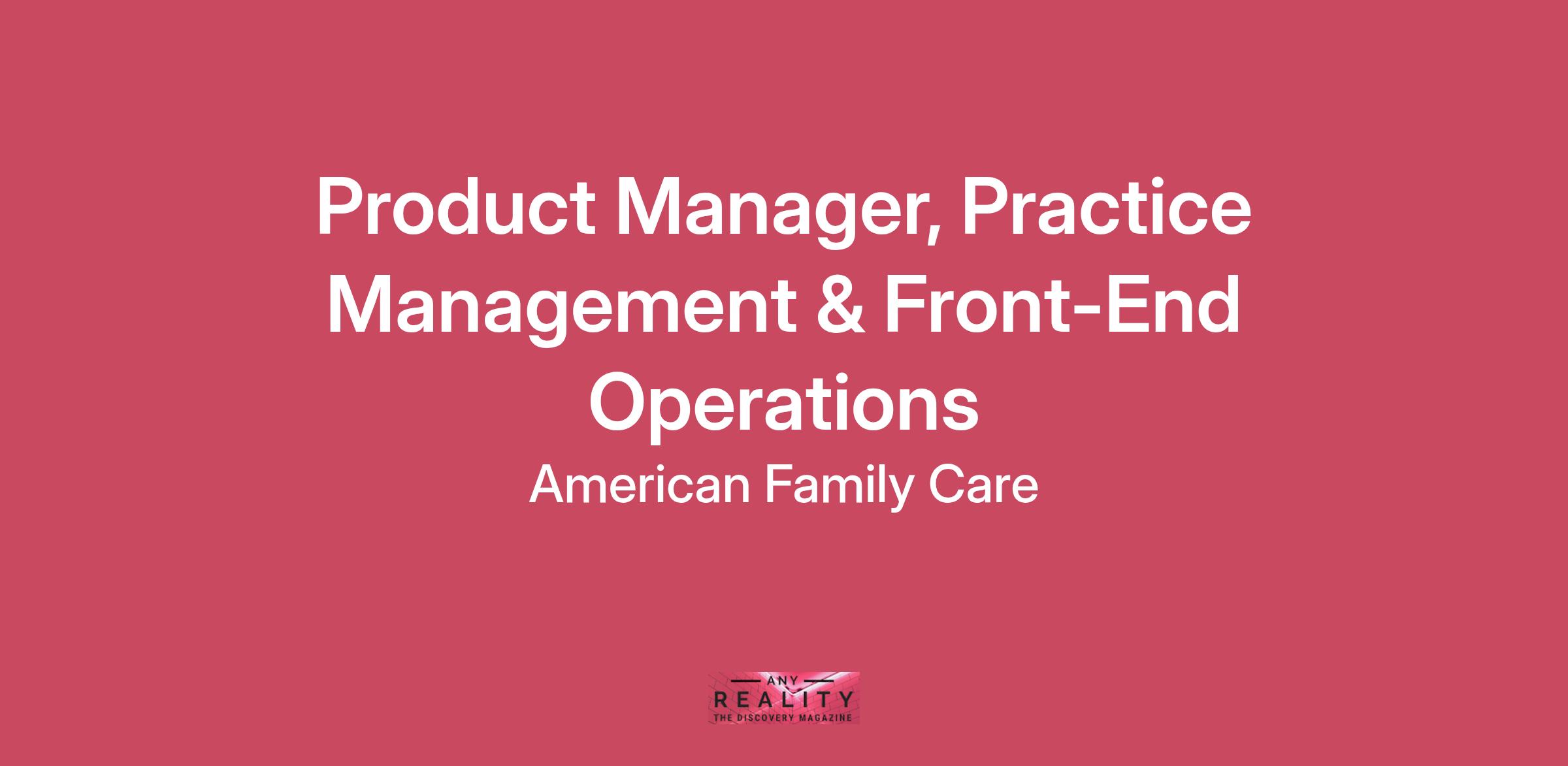 Product Manager, Practice Management & Front-End Operations

American Family Care

ANY
REALITY
THE DISCOVERY MAGAZINE